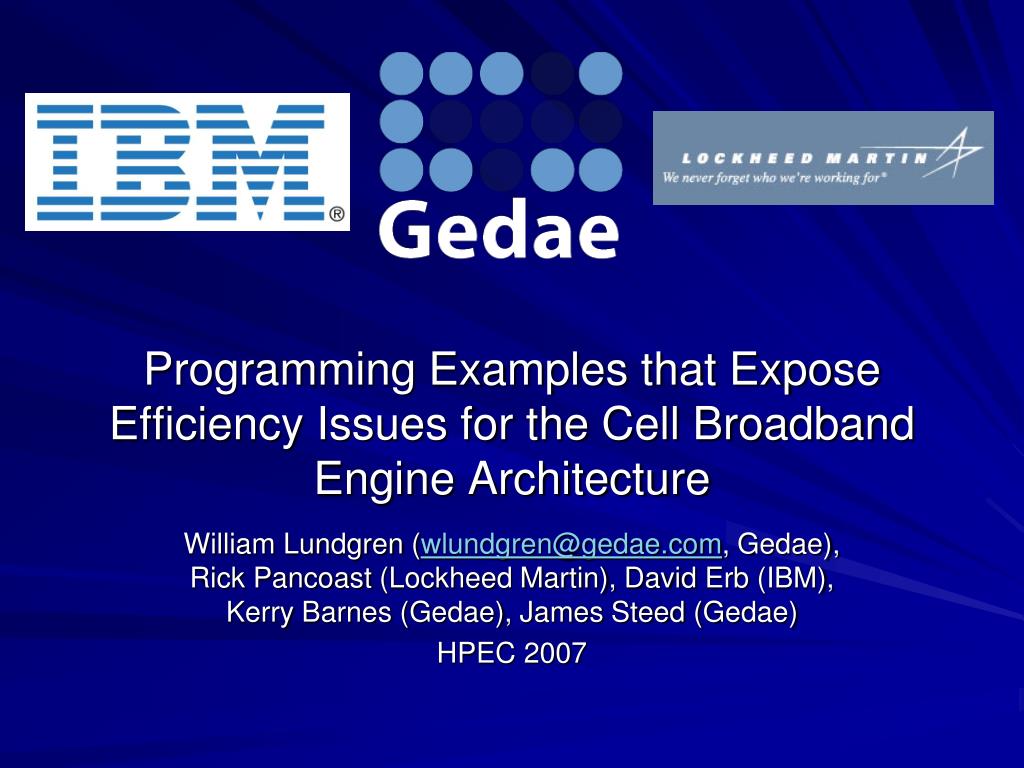 IBM®

Gedae

LOCKHEED MARTIN
We never forget who we're working for®

Programming Examples that Expose Efficiency Issues for the Cell Broadband Engine Architecture

William Lundgren (wlundgren@gedae.com, Gedae), Rick Pancoast (Lockheed Martin), David Erb (IBM), Kerry Barnes (Gedae), James Steed (Gedae)

HPEC 2007